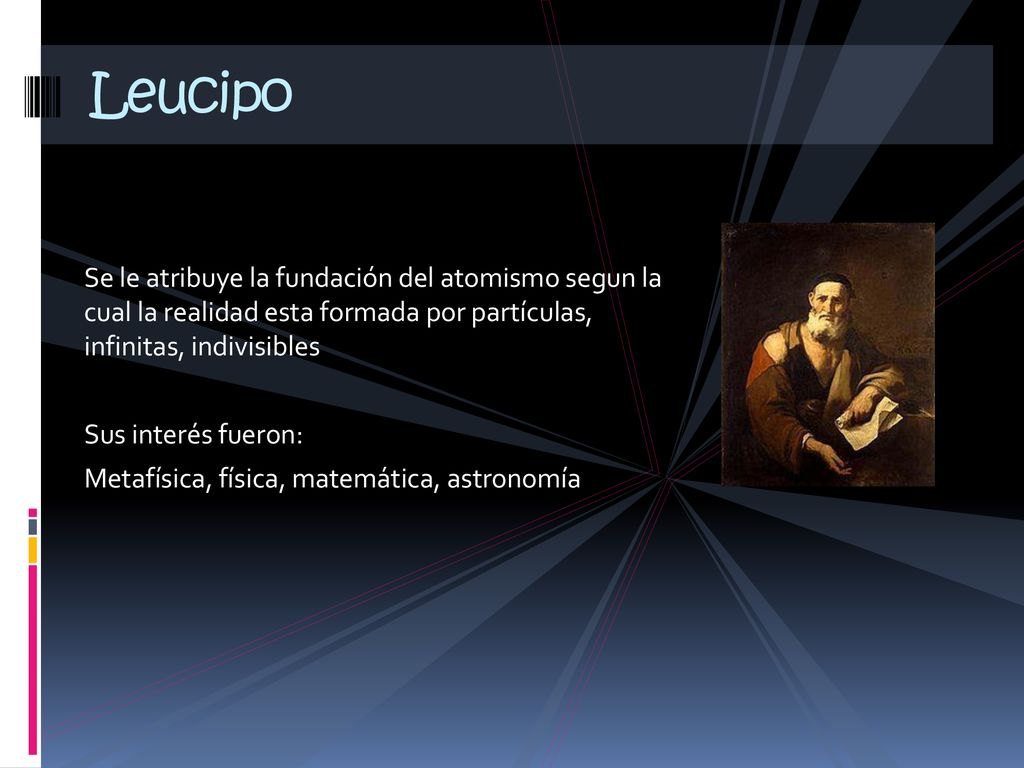 Leucipo

Se le atribuye la fundación del atomismo segun la cual la realidad esta formada por partículas, infinitas, indivisibles

Sus interés fueron:

Metafísica, física, matemática, astronomía